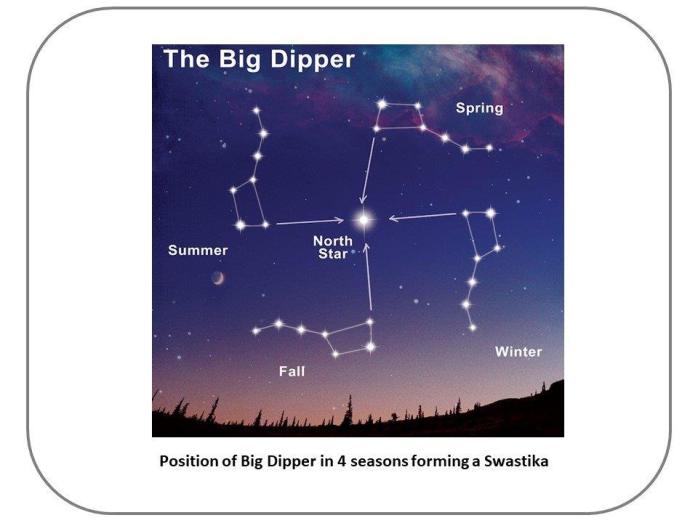 The Big Dipper

Spring

Summer

North Star

Winter

Fall

Position of Big Dipper in 4 seasons forming a Swastika